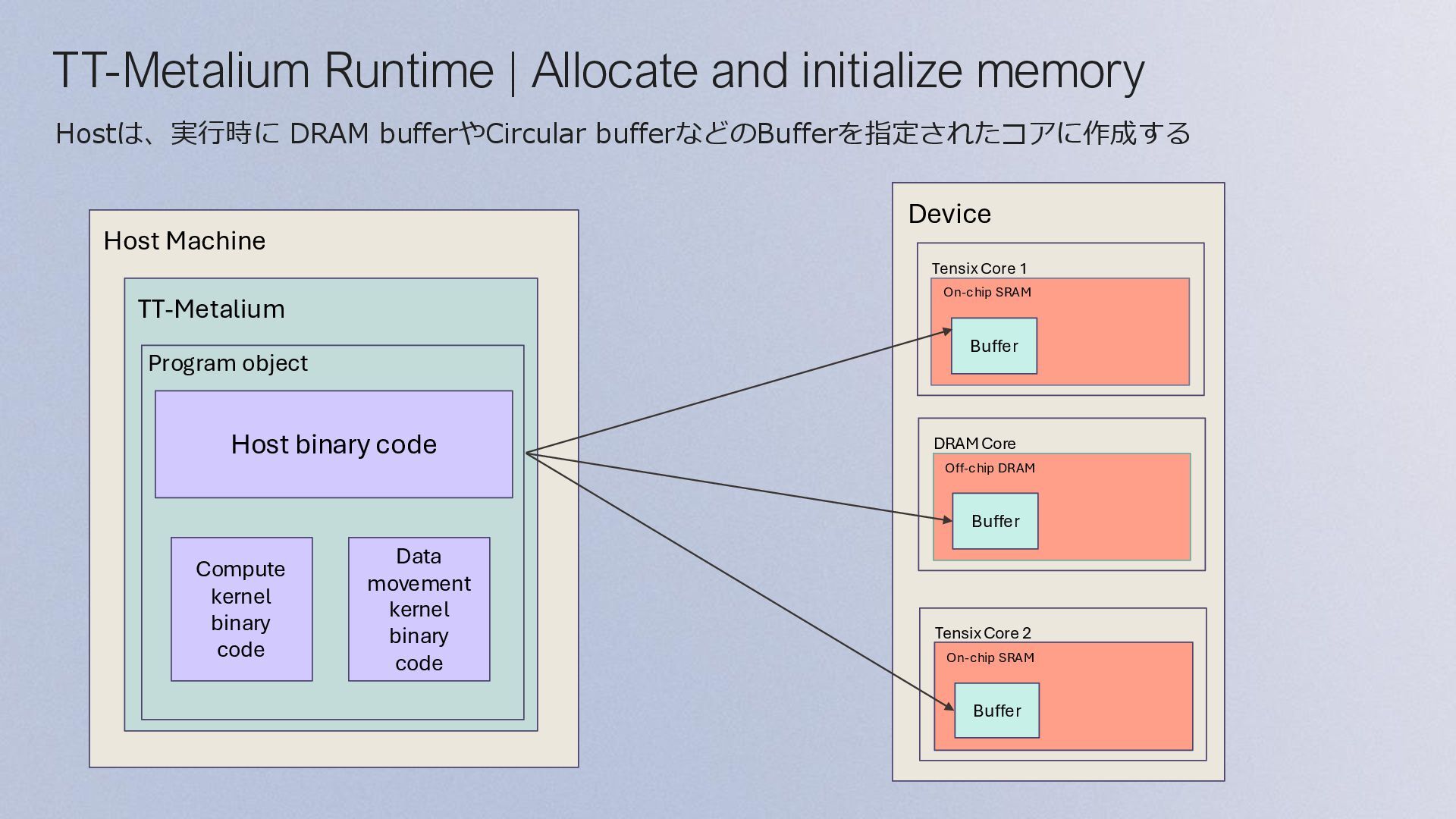 TT-Metalium Runtime | Allocate and initialize memory

Hostは、実行時に DRAM bufferやCircular bufferなどのBufferを指定されたコアに作成する

Host Machine

TT-Metalium

Program object

Host binary code

Compute kernel binary code

Data movement kernel binary code

Device

Tensix Core 1

On-chip SRAM

Buffer

DRAM Core

Off-chip DRAM

Buffer

Tensix Core 2

On-chip SRAM

Buffer